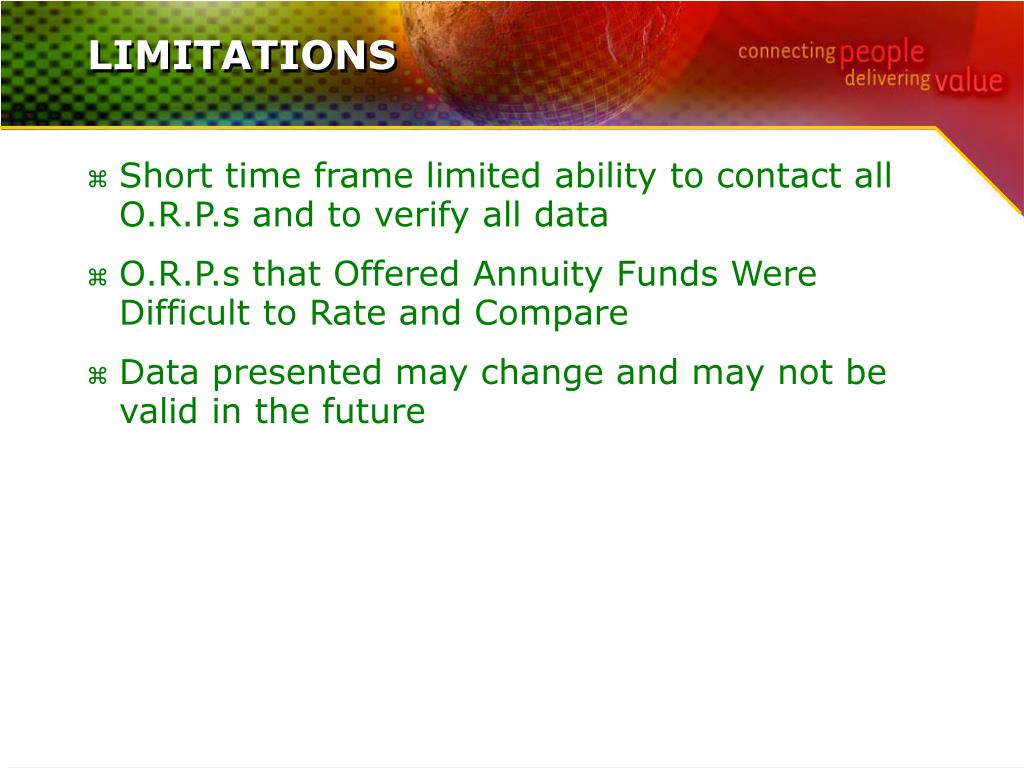 LIMITATIONS

connecting people
delivering value

⌘ Short time frame limited ability to contact all O.R.P.s and to verify all data

⌘ O.R.P.s that Offered Annuity Funds Were Difficult to Rate and Compare

⌘ Data presented may change and may not be valid in the future